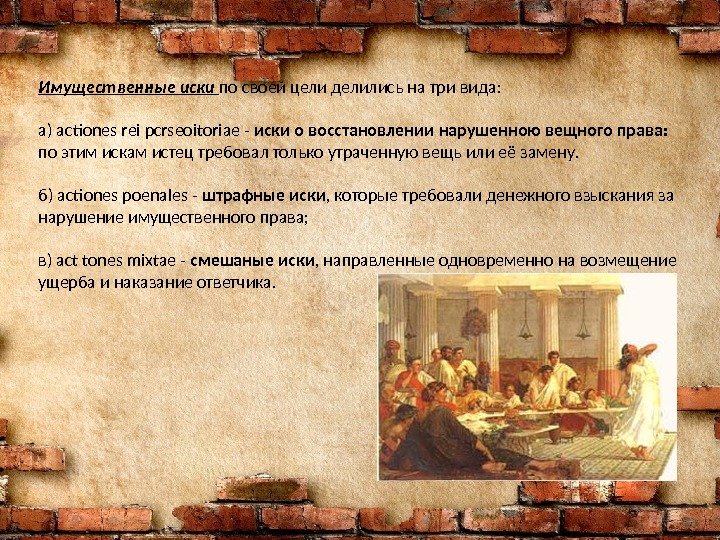 Имущественные иски по своей цели делились на три вида:

а) actiones rei pcrseoitoriae - иски о восстановлении нарушенною вещного права: по этим искам истец требовал только утраченную вещь или её замену.

б) actiones poenales - штрафные иски, которые требовали денежного взыскания за нарушение имущественного права;

в) act tones mixtae - смешаные иски, направленные одновременно на возмещение ущерба и наказание ответчика.